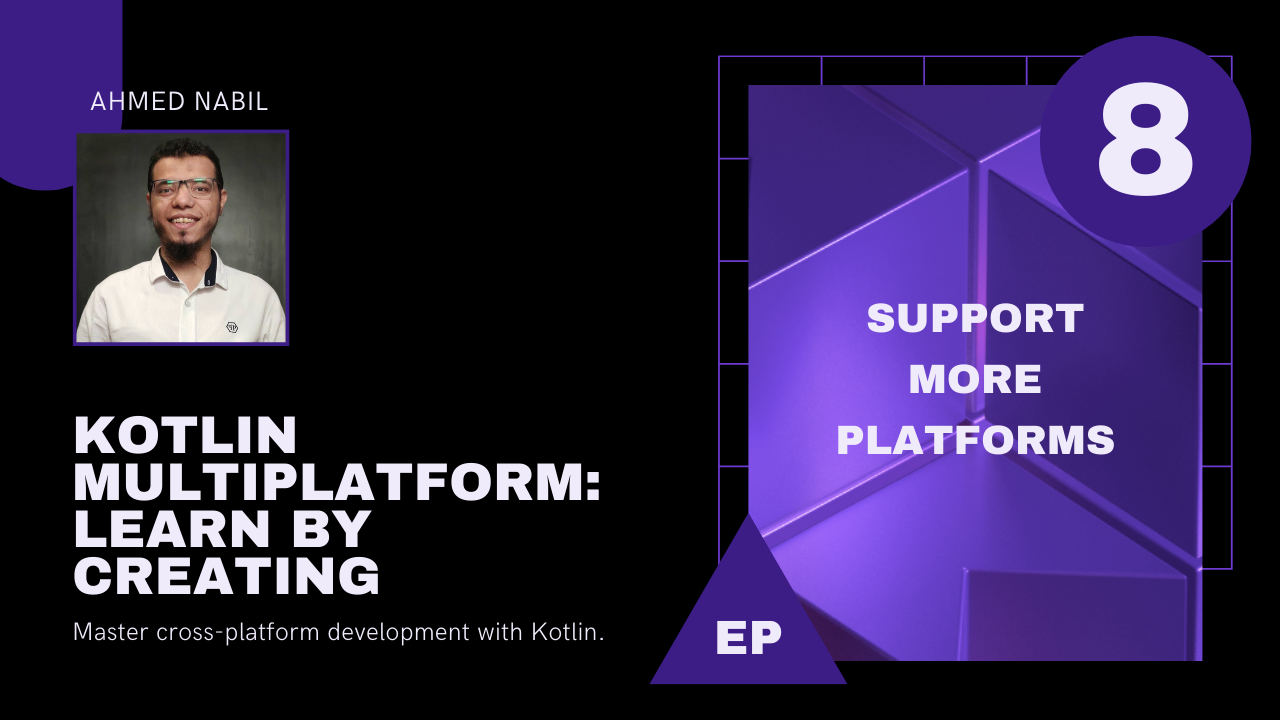 AHMED NABIL

KOTLIN MULTIPLATFORM: LEARN BY CREATING

Master cross-platform development with Kotlin.

8

SUPPORT MORE PLATFORMS

EP